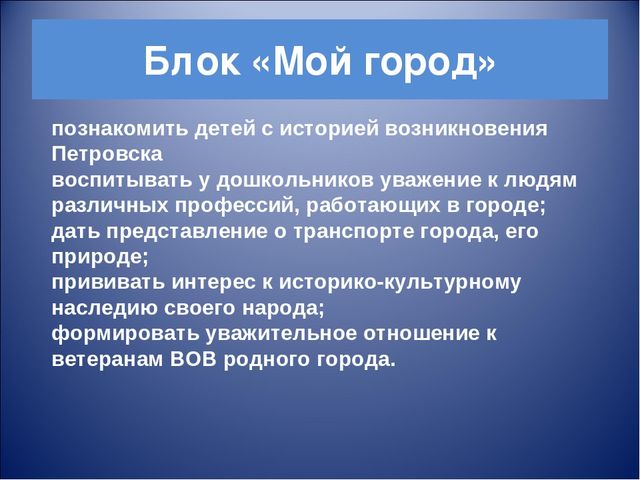 Блок «Мой город»

познакомить детей с историей возникновения Петровска
воспитывать у дошкольников уважение к людям различных профессий, работающих в городе;
дать представление о транспорте города, его природе;
прививать интерес к историко-культурному наследию своего народа;
формировать уважительное отношение к ветеранам ВОВ родного города.